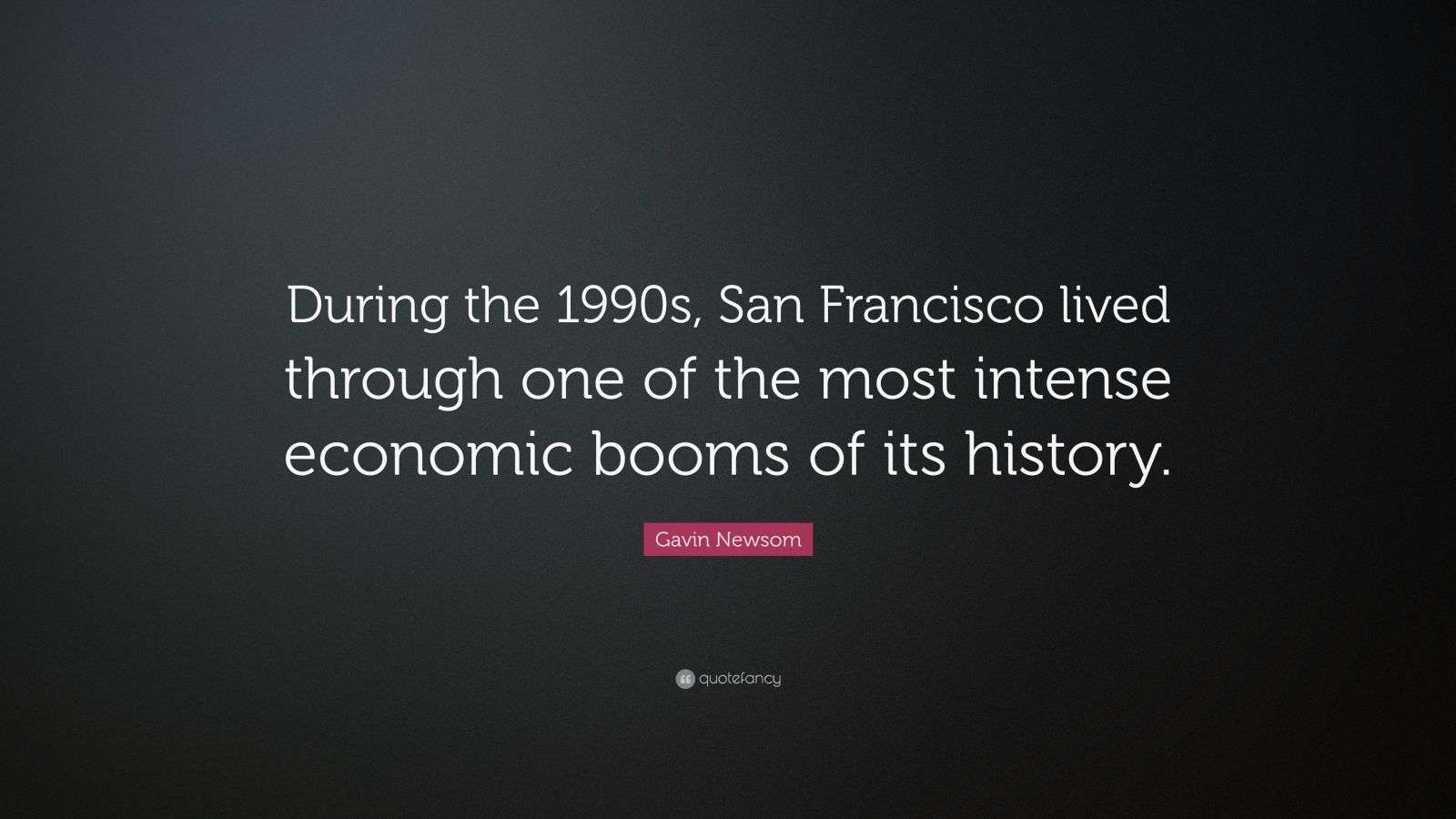 During the 1990s, San Francisco lived through one of the most intense economic booms of its history.

Gavin Newsom

quotefancy